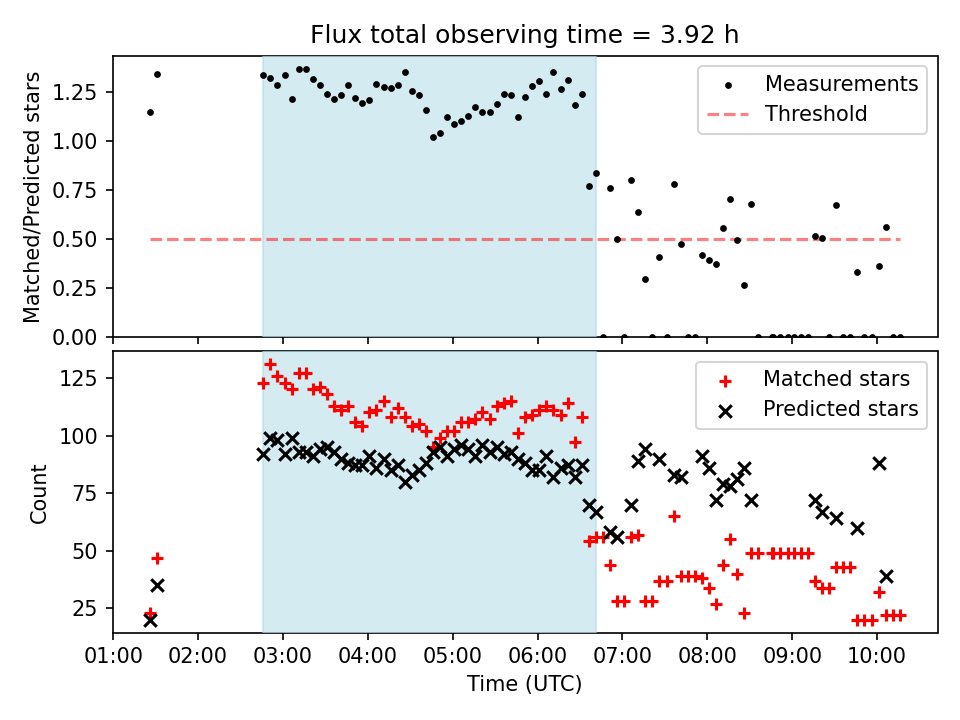 Flux total observing time = 3.92 h

Matched/Predicted stars

1.25
1.00
0.75
0.50
0.25
0.00

Measurements
Threshold

Count

125
100
75
50
25

Matched stars
Predicted stars

01:00 02:00 03:00 04:00 05:00 06:00 07:00 08:00 09:00 10:00

Time (UTC)